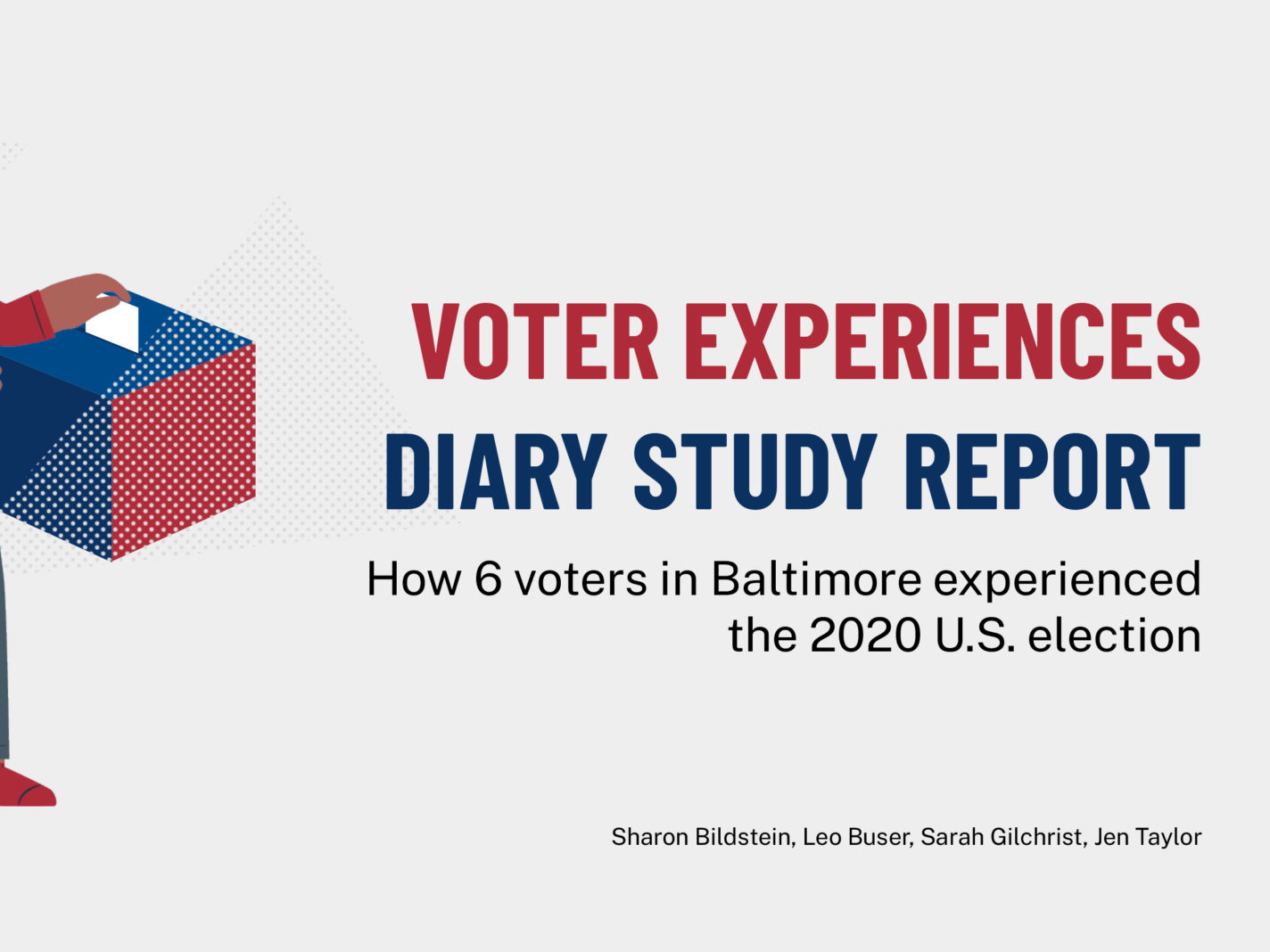 VOTER EXPERIENCES
DIARY STUDY REPORT

How 6 voters in Baltimore experienced the 2020 U.S. election

Sharon Bildstein, Leo Buser, Sarah Gilchrist, Jen Taylor